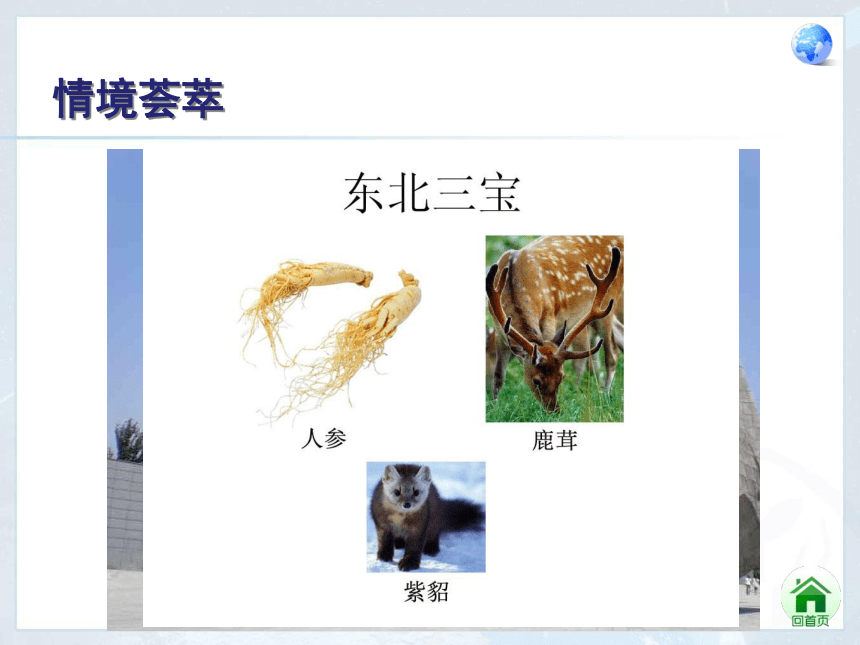 情境荟萃

东北三宝

人参

鹿茸

紫貂

回首页